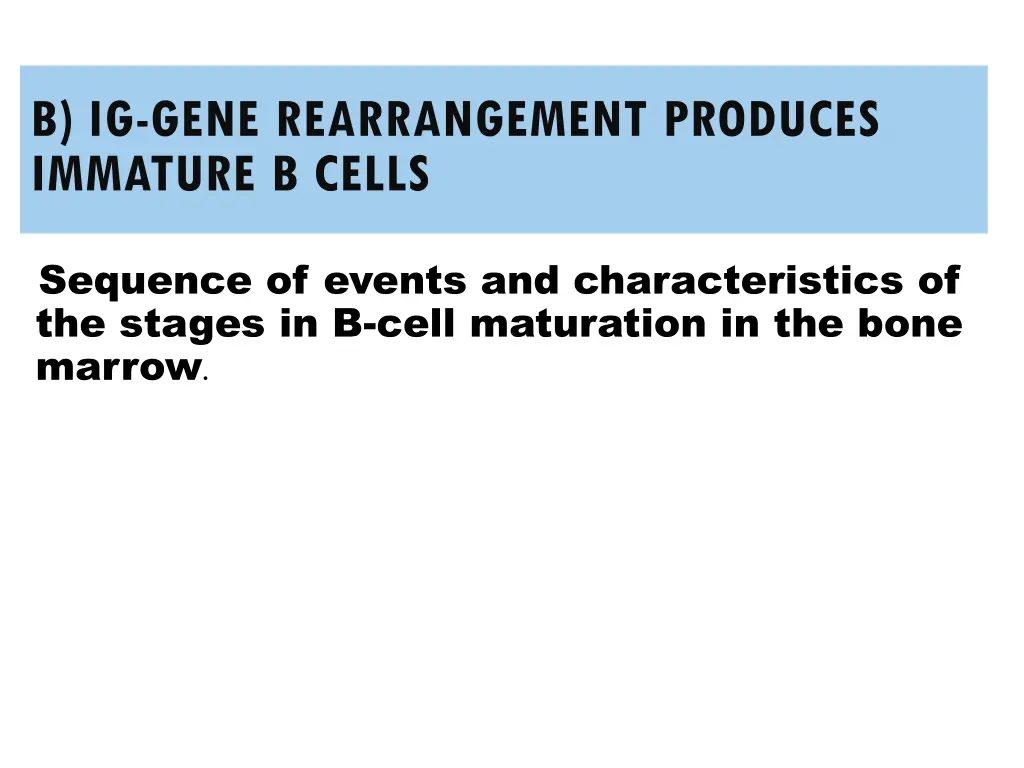 B) IG-GENE REARRANGEMENT PRODUCES IMMATURE B CELLS

Sequence of events and characteristics of the stages in B-cell maturation in the bone marrow.